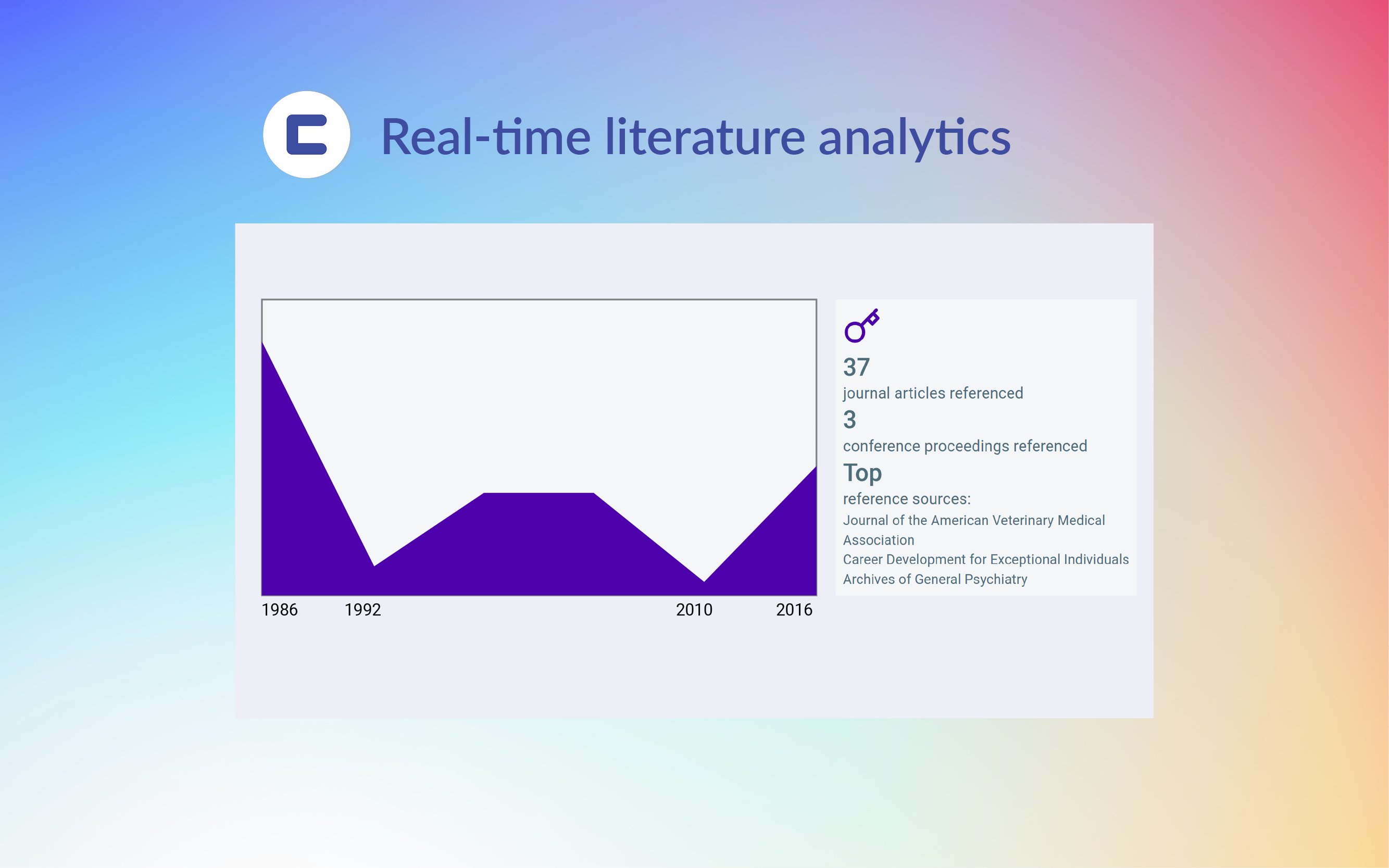 Real-time literature analytics

1986 1992 2010 2016

37
journal articles referenced
3
conference proceedings referenced
Top
reference sources:
Journal of the American Veterinary Medical Association
Career Development for Exceptional Individuals
Archives of General Psychiatry